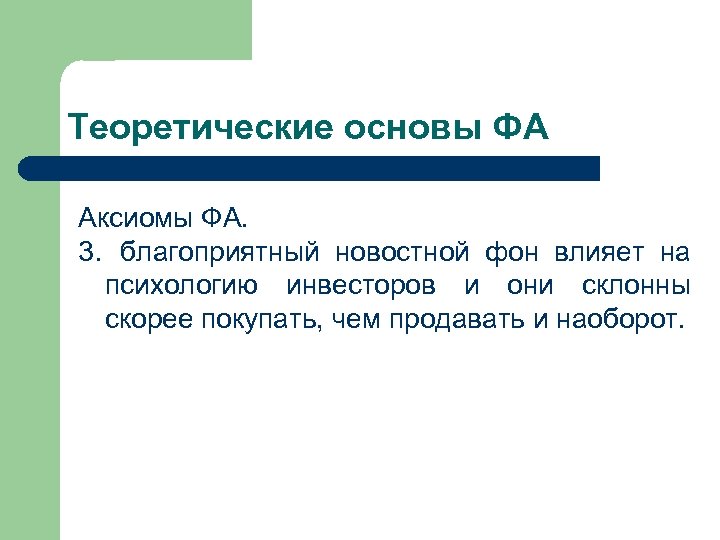 Теоретические основы ФА

Аксиомы ФА.

3. благоприятный новостной фон влияет на психологию инвесторов и они склонны скорее покупать, чем продавать и наоборот.